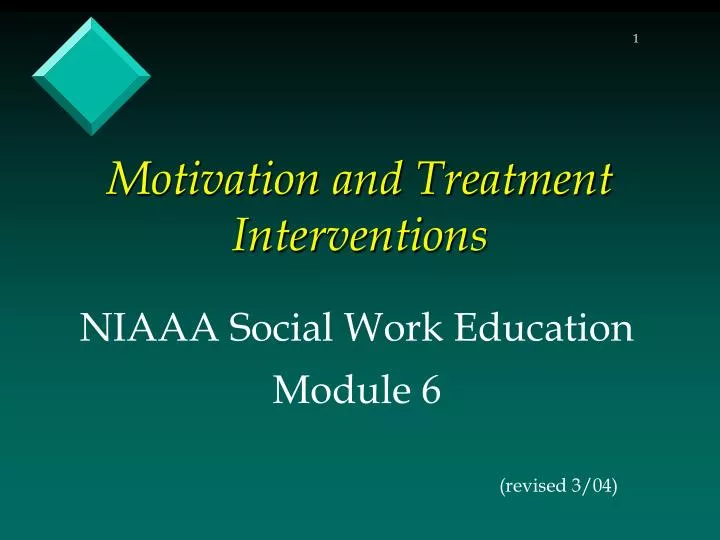 1

Motivation and Treatment Interventions

NIAAA Social Work Education

Module 6

(revised 3/04)